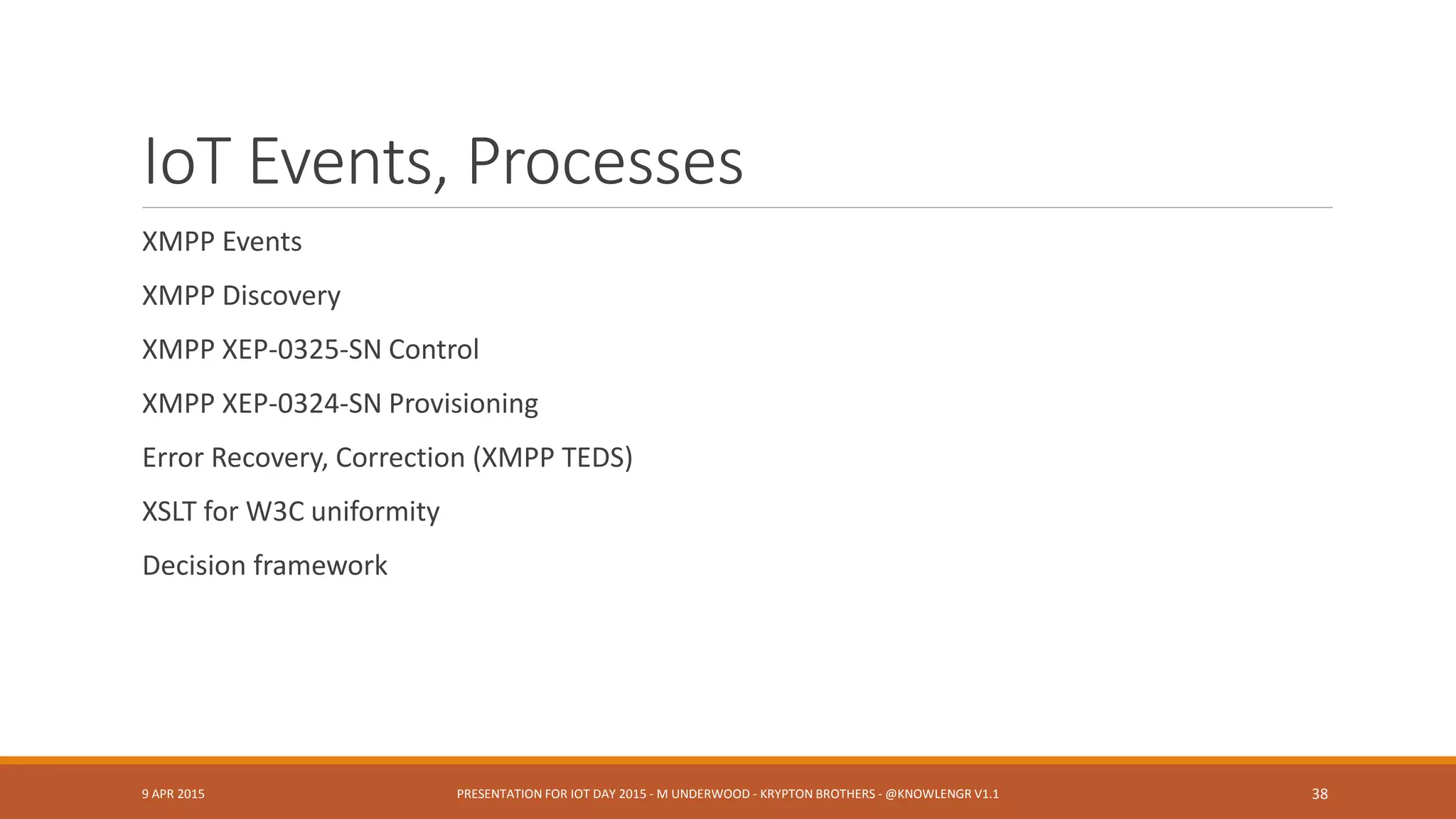 IoT Events, Processes

XMPP Events

XMPP Discovery

XMPP XEP-0325-SN Control

XMPP XEP-0324-SN Provisioning

Error Recovery, Correction (XMPP TEDS)

XSLT for W3C uniformity

Decision framework

9 APR 2015

PRESENTATION FOR IOT DAY 2015 - M UNDERWOOD - KRYPTON BROTHERS - @KNOWLENGR V1.1

38